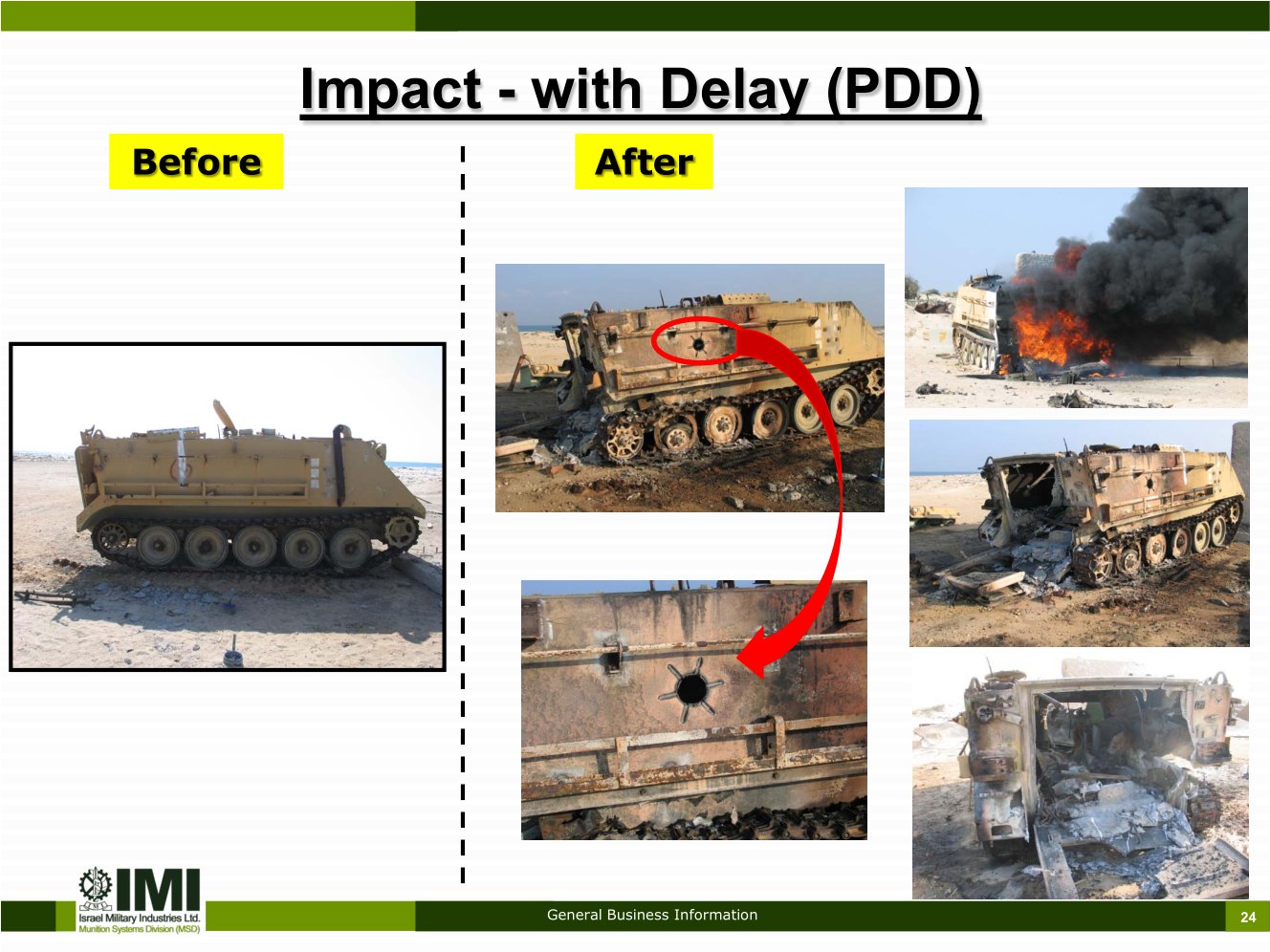 Impact - with Delay (PDD)

Before

After

IMI
Israel Military Industries Ltd.
Munition Systems Division (MSD)

General Business Information

24